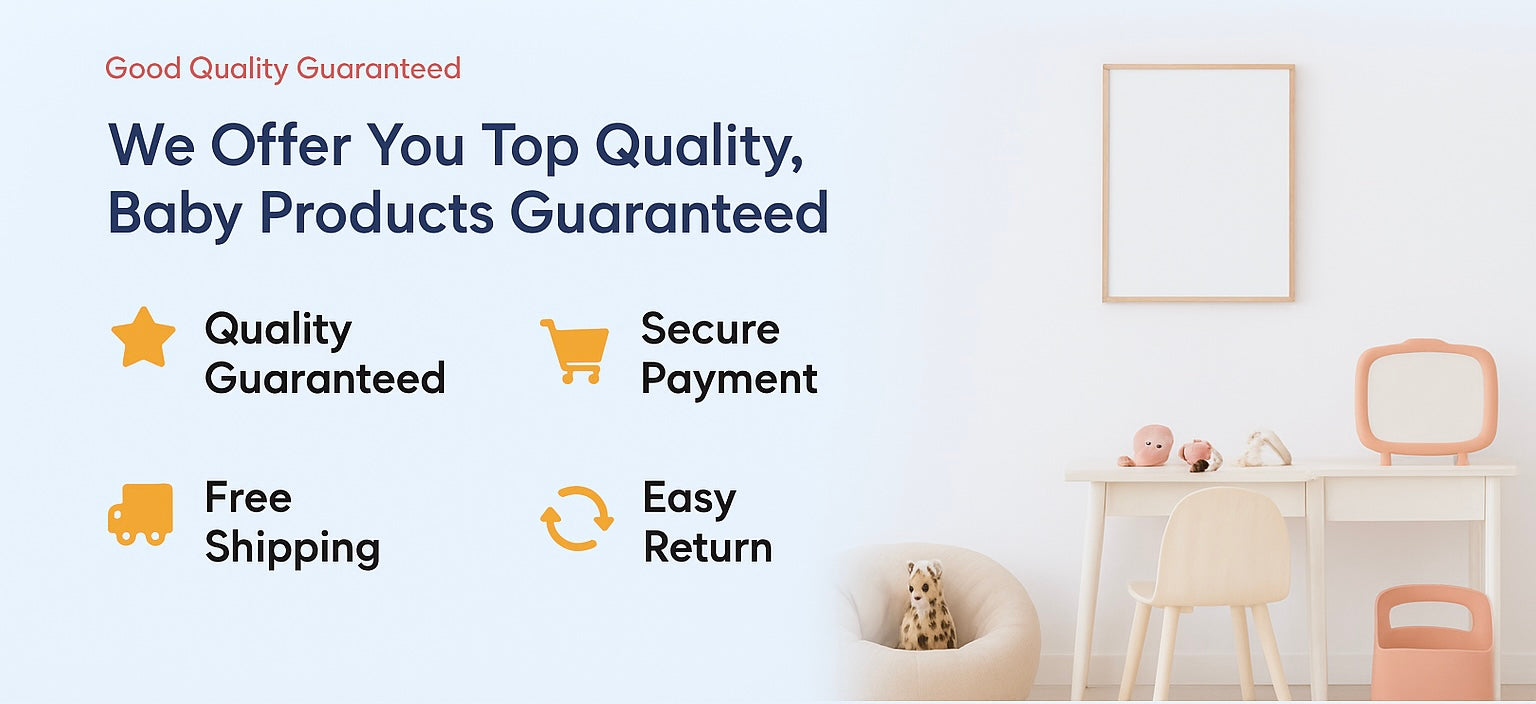 Good Quality Guaranteed

We Offer You Top Quality, Baby Products Guaranteed

Quality Guaranteed

Secure Payment

Free Shipping

Easy Return